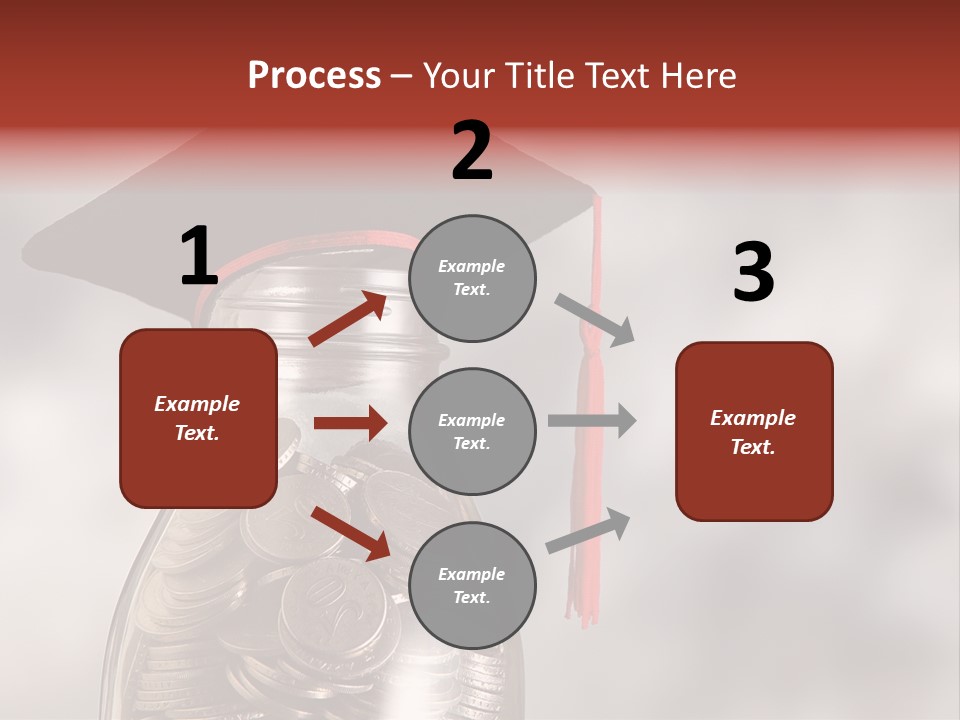 Process – Your Title Text Here

1

Example Text.

2

Example Text.

Example Text.

Example Text.

3

Example Text.